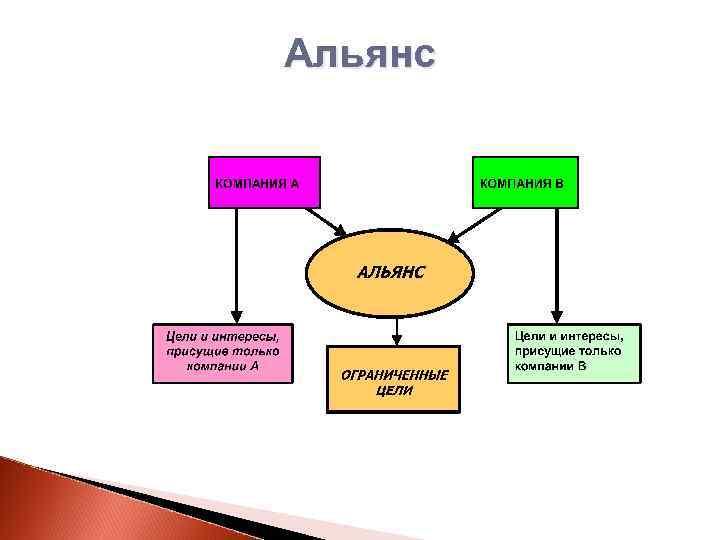 Альянс

КОМПАНИЯ А

КОМПАНИЯ В

АЛЬЯНС

Цели и интересы, присущие только компании А

ОГРАНИЧЕННЫЕ ЦЕЛИ

Цели и интересы, присущие только компании В